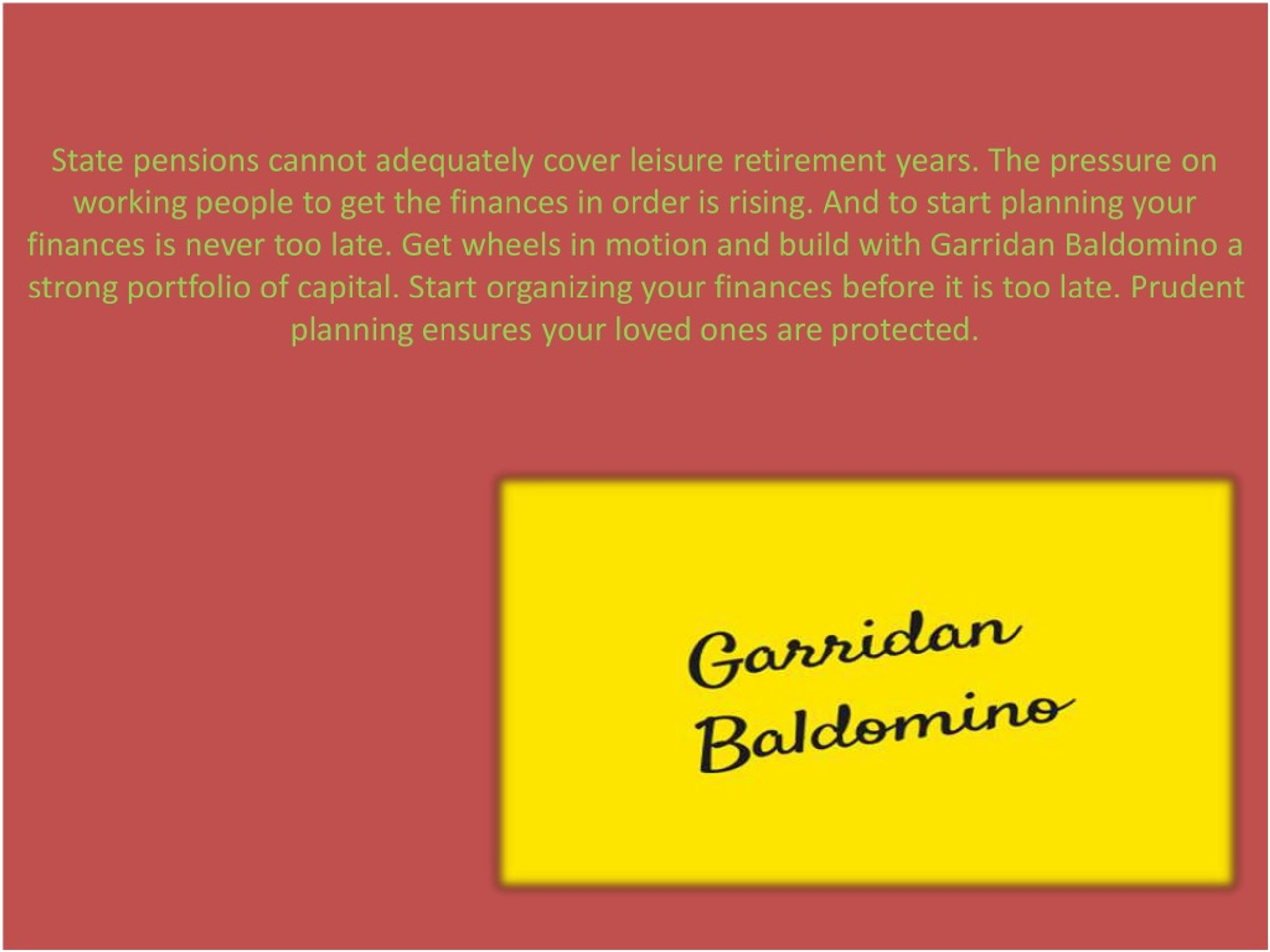 State pensions cannot adequately cover leisure retirement years. The pressure on working people to get the finances in order is rising. And to start planning your finances is never too late. Get wheels in motion and build with Garridan Baldomino a strong portfolio of capital. Start organizing your finances before it is too late. Prudent planning ensures your loved ones are protected.

Garridan
Baldomino